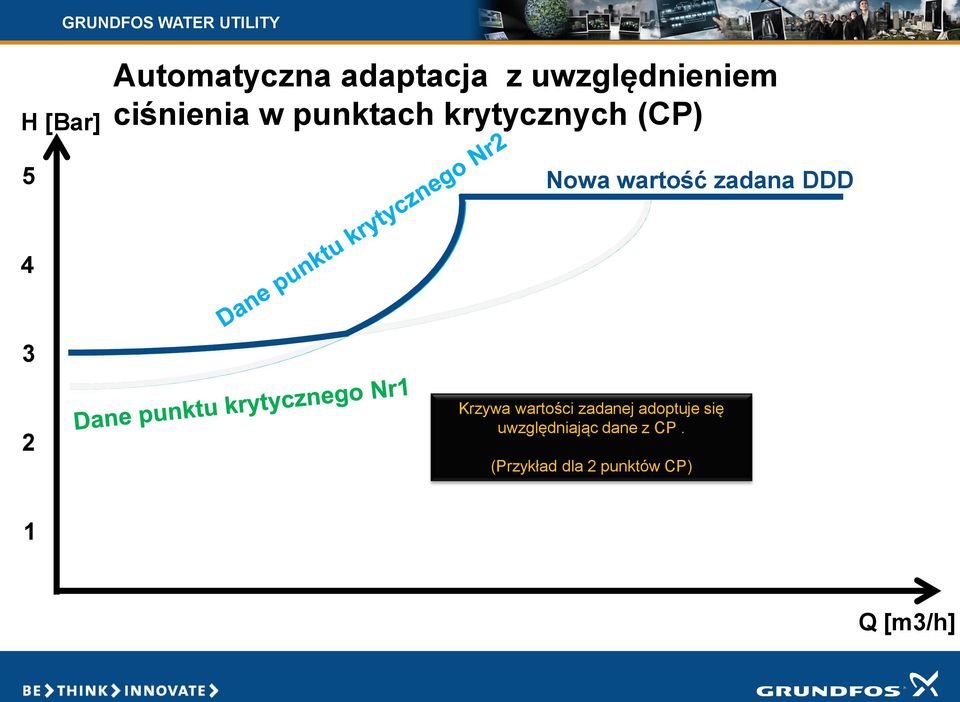 GRUNDFOS WATER UTILITY

Automatyczna adaptacja z uwzględnieniem ciśnienia w punktach krytycznych (CP)

H [Bar]

5
4
3
2
1

Dane punktu krytycznego Nr2

Nowa wartość zadana DDD

Dane punktu krytycznego Nr1

Krzywa wartości zadanej adoptuje się uwzględniając dane z CP .

(Przykład dla 2 punktów CP)

Q [m3/h]

BE > THINK > INNOVATE >

GRUNDFOS